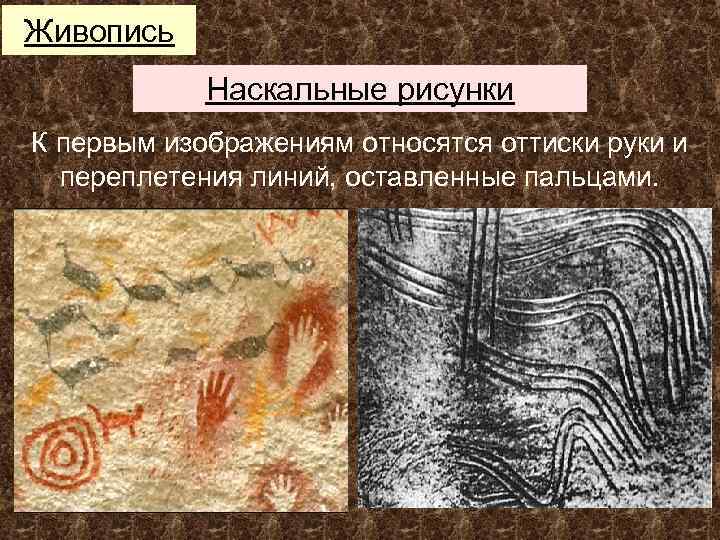 Живопись

Наскальные рисунки

К первым изображениям относятся оттиски руки и переплетения линий, оставленные пальцами.